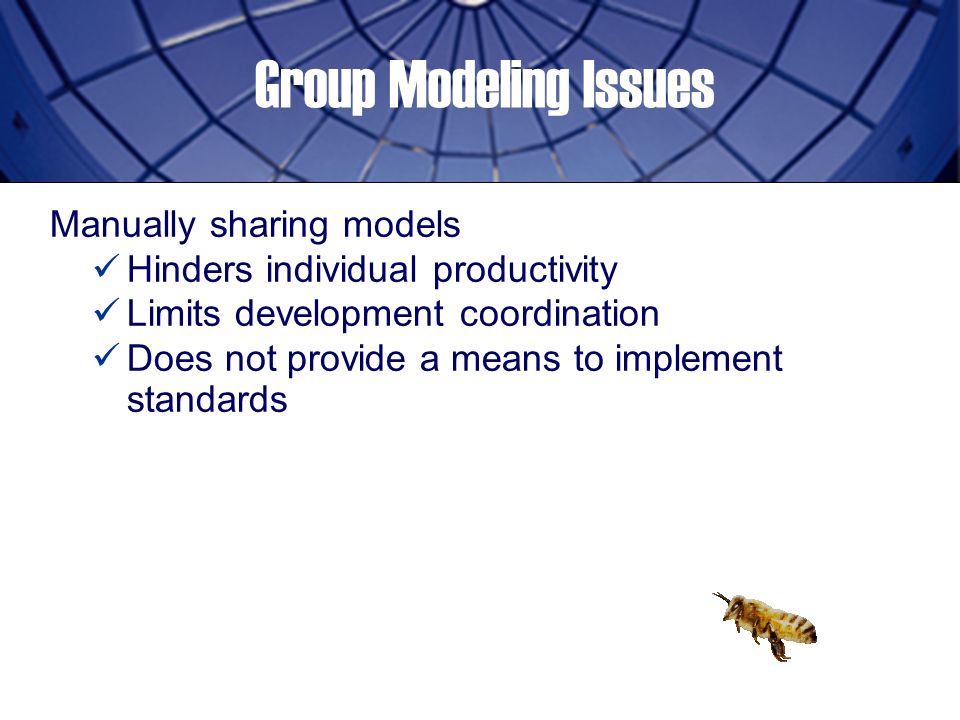 Group Modeling Issues

Manually sharing models
✓ Hinders individual productivity
✓ Limits development coordination
✓ Does not provide a means to implement standards